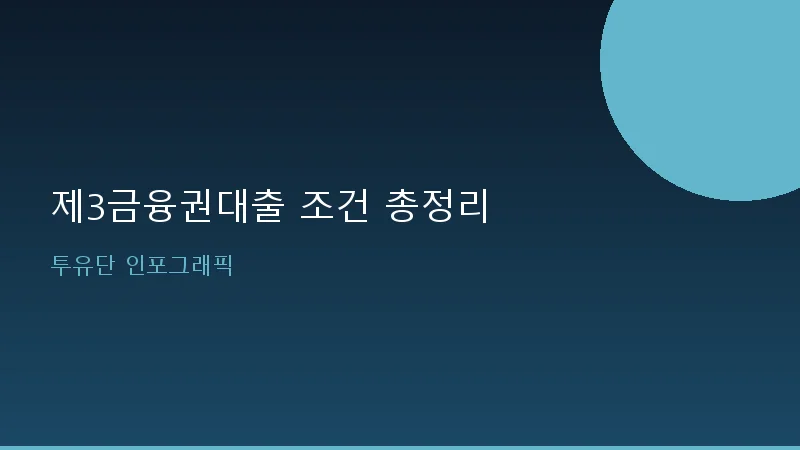 제3금융권대출 조건 총정리

투유단 인포그래픽